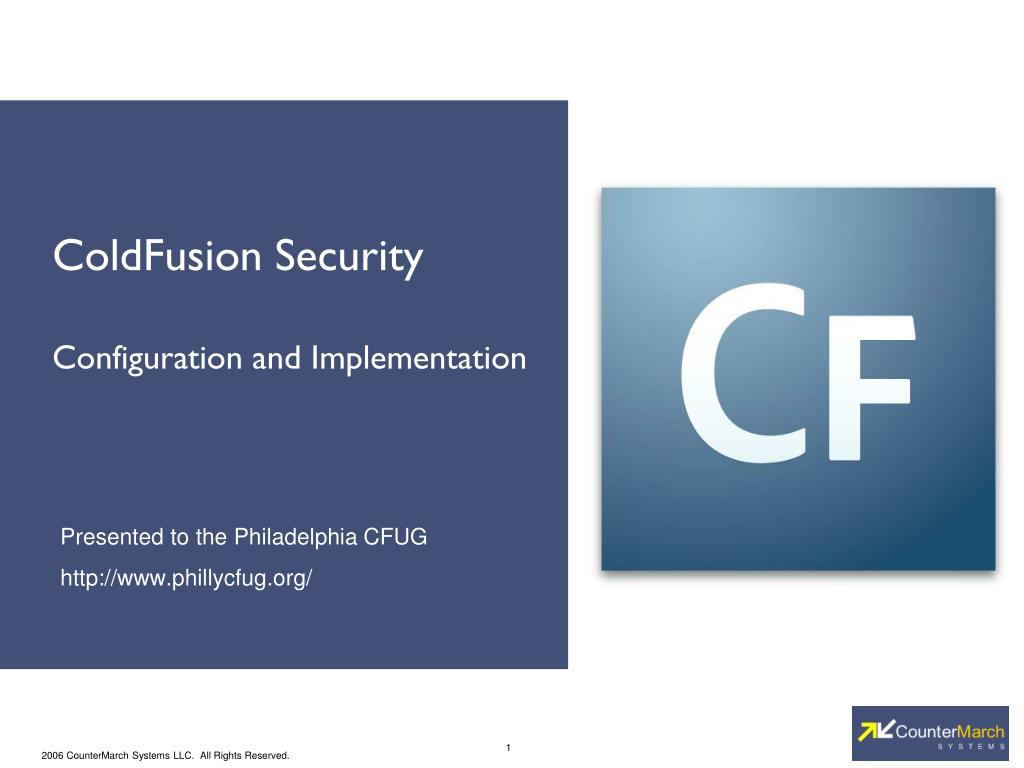 ColdFusion Security

Configuration and Implementation

Presented to the Philadelphia CFUG

http://www.phillycfug.org/

CF

1

2006 CounterMarch Systems LLC. All Rights Reserved.

CounterMarch
SYSTEMS